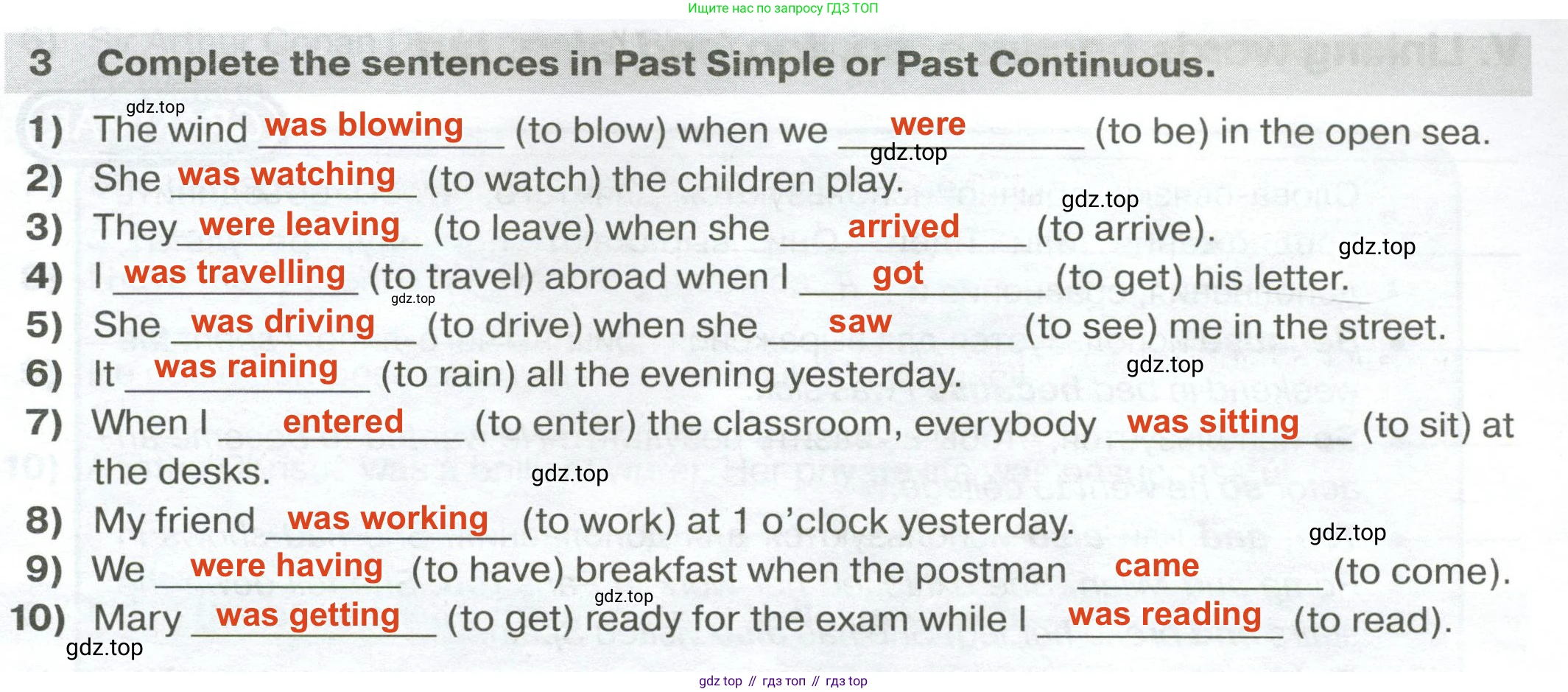 Ищите нас по запросу ГДЗ ТОП

3 Complete the sentences in Past Simple or Past Continuous.

gdz.top

1) The wind was blowing (to blow) when we were (to be) in the open sea.

gdz.top

2) She was watching (to watch) the children play.

gdz.top

3) They were leaving (to leave) when she arrived (to arrive).

gdz.top

4) I was travelling (to travel) abroad when I got (to get) his letter.

gdz.top

5) She was driving (to drive) when she saw (to see) me in the street.

6) It was raining (to rain) all the evening yesterday.

gdz.top

7) When I entered (to enter) the classroom, everybody was sitting (to sit) at the desks.

gdz.top

8) My friend was working (to work) at 1 o'clock yesterday.

gdz.top

9) We were having (to have) breakfast when the postman came (to come).

gdz.top

10) Mary was getting (to get) ready for the exam while I was reading (to read).

gdz.top

gdz top // гдз топ // гдз top